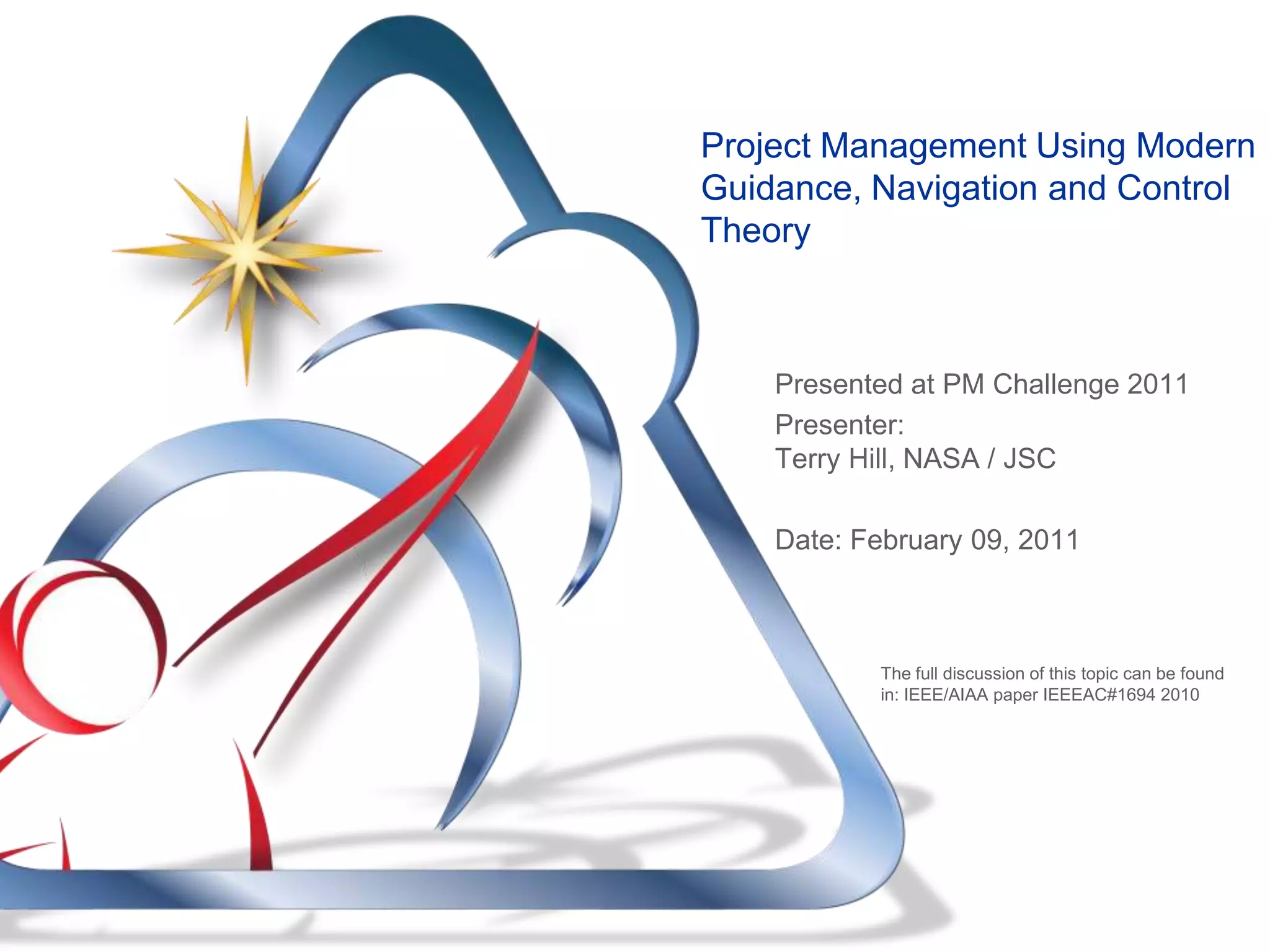 Project Management Using Modern Guidance, Navigation and Control Theory

Presented at PM Challenge 2011

Presenter:
Terry Hill, NASA / JSC

Date: February 09, 2011

The full discussion of this topic can be found in: IEEE/AIAA paper IEEEAC#1694 2010